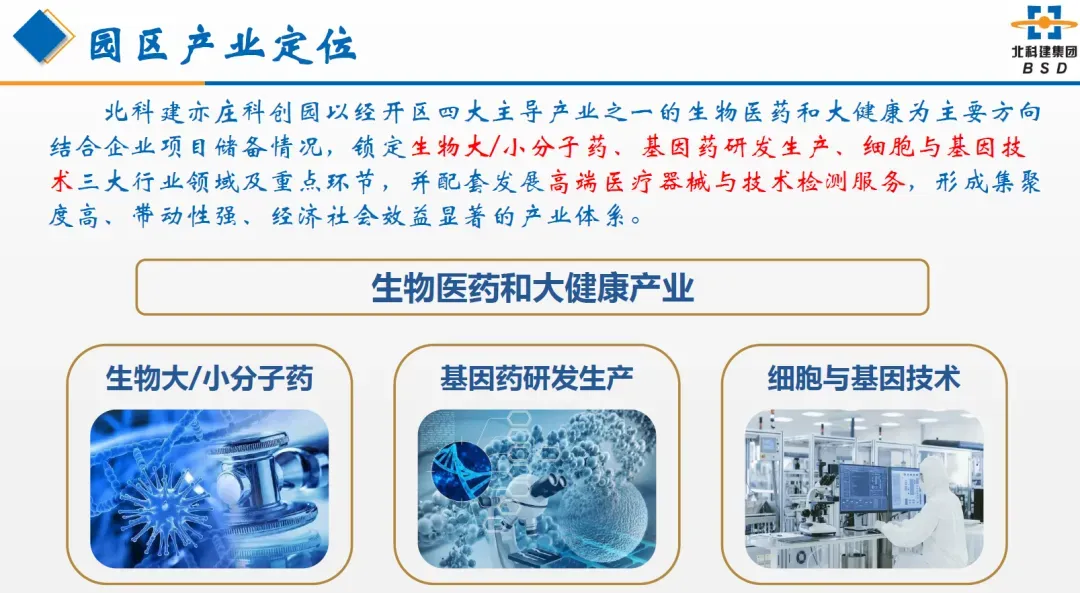 园区产业定位

北科建集团
BSD

北科建亦庄科创园以经开区四大主导产业之一的生物医药和大健康为主要方向结合企业项目储备情况，锁定生物大/小分子药、基因药研发生产、细胞与基因技术三大行业领域及重点环节，并配套发展高端医疗器械与技术检测服务，形成集聚度高、带动性强、经济社会效益显著的产业体系。

生物医药和大健康产业

生物大/小分子药

基因药研发生产

细胞与基因技术